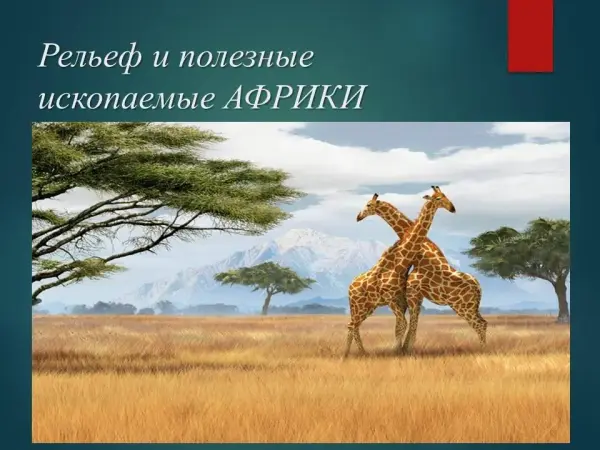 Рельеф и полезные ископаемые АФРИКИ